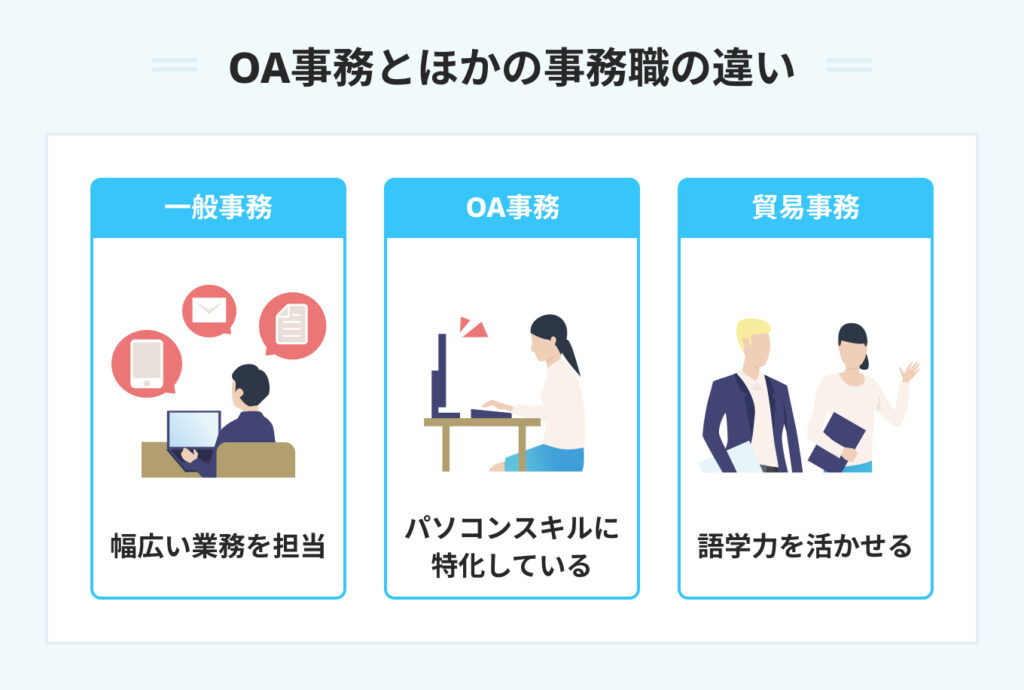 OA事務とほかの事務職の違い

一般事務

幅広い業務を担当

OA事務

パソコンスキルに特化している

貿易事務

語学力を活かせる